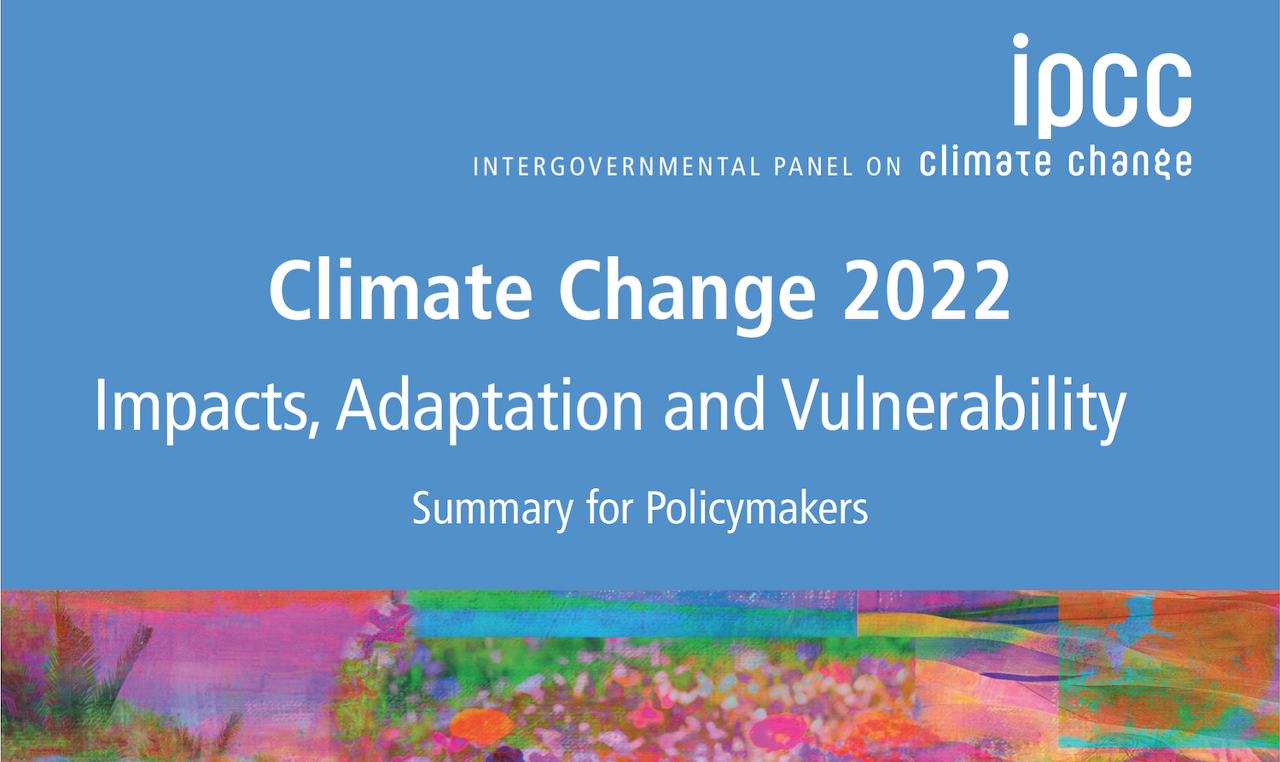 ipcc
INTERGOVERNMENTAL PANEL ON climate change

Climate Change 2022
Impacts, Adaptation and Vulnerability

Summary for Policymakers